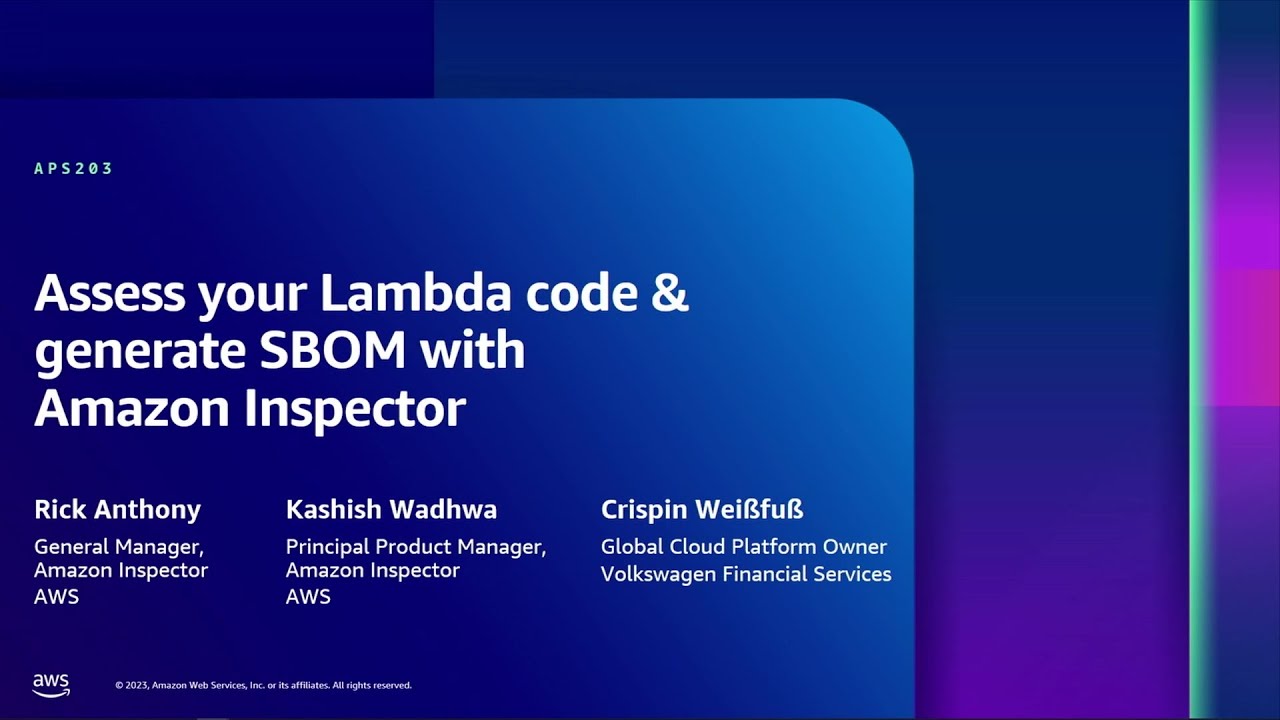 APS203

Assess your Lambda code & generate SBOM with Amazon Inspector

Rick Anthony
General Manager, Amazon Inspector
AWS

Kashish Wadhwa
Principal Product Manager, Amazon Inspector
AWS

Crispin Weißfuß
Global Cloud Platform Owner
Volkswagen Financial Services

aws

© 2023, Amazon Web Services, Inc. or its affiliates. All rights reserved.